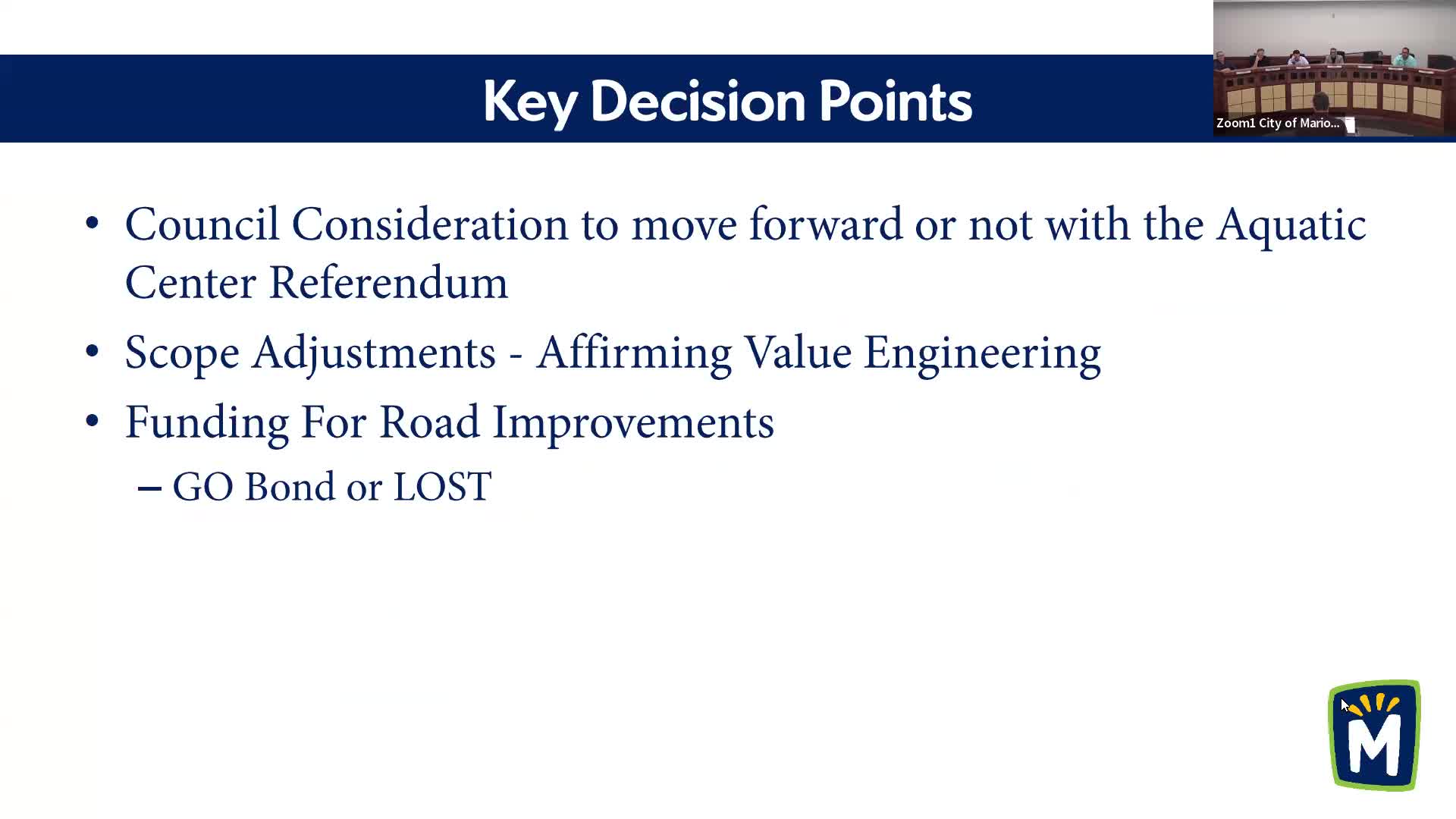 Key Decision Points

Zoom1 City of Mario...

• Council Consideration to move forward or not with the Aquatic Center Referendum

• Scope Adjustments - Affirming Value Engineering

• Funding For Road Improvements

– GO Bond or LOST

M